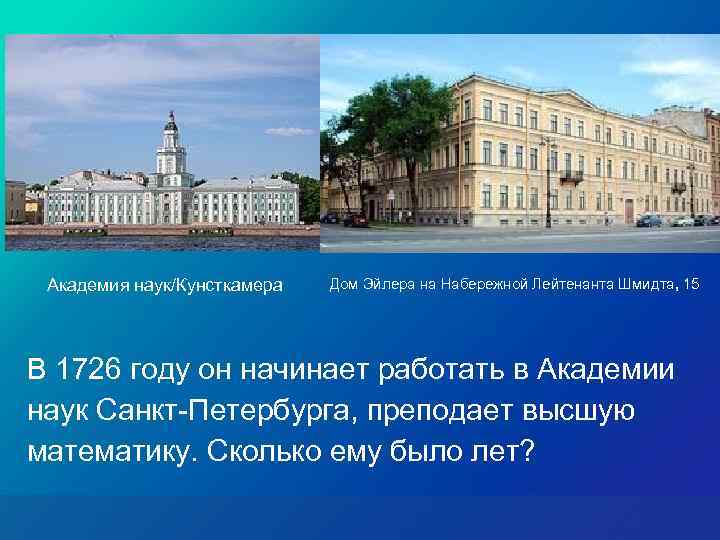 Академия наук/Кунсткамера

Дом Эйлера на Набережной Лейтенанта Шмидта, 15

В 1726 году он начинает работать в Академии наук Санкт-Петербурга, преподает высшую математику. Сколько ему было лет?